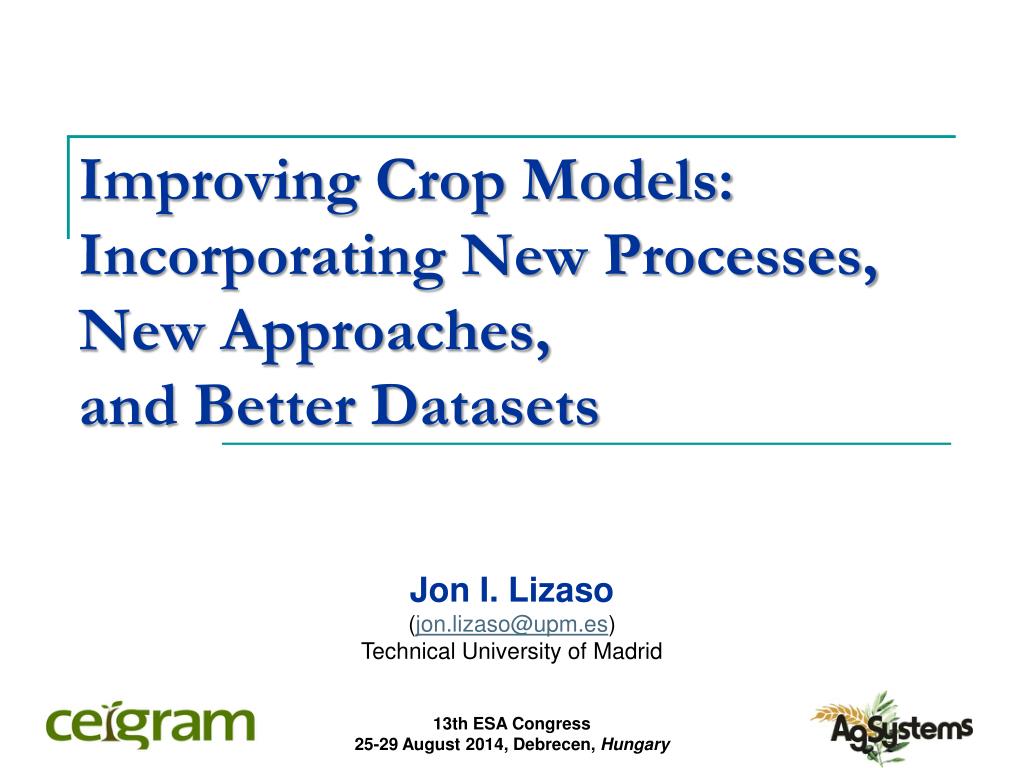 Improving Crop Models: Incorporating New Processes, New Approaches, and Better Datasets

Jon I. Lizaso
(jon.lizaso@upm.es)
Technical University of Madrid

ceigram

13th ESA Congress
25-29 August 2014, Debrecen, Hungary

AgSystems